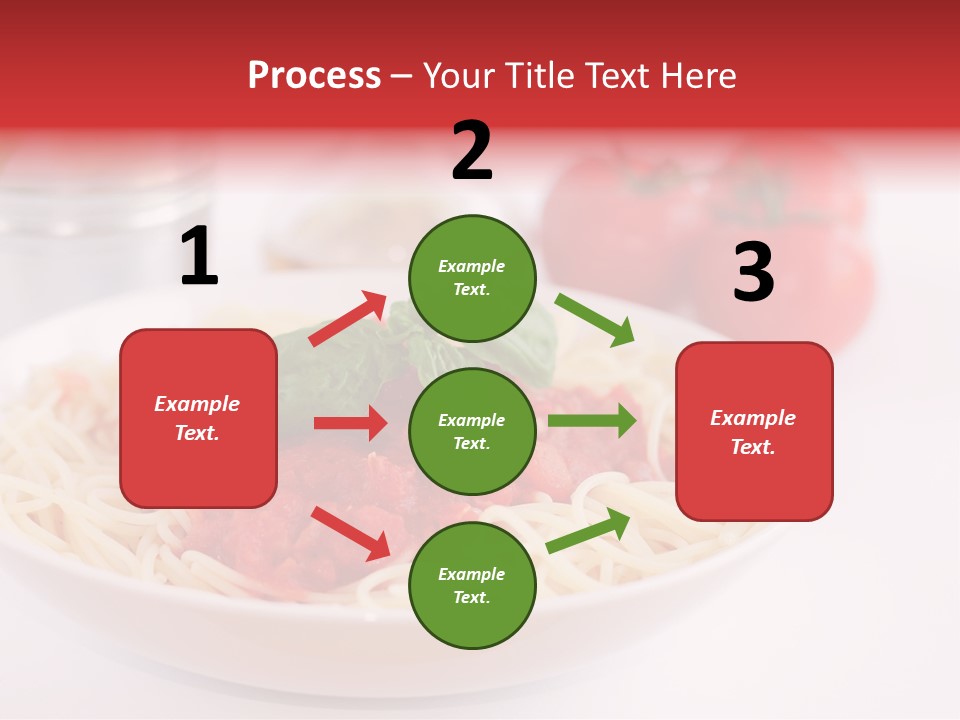 Process – Your Title Text Here

1

Example Text.

2

Example Text.

Example Text.

Example Text.

3

Example Text.